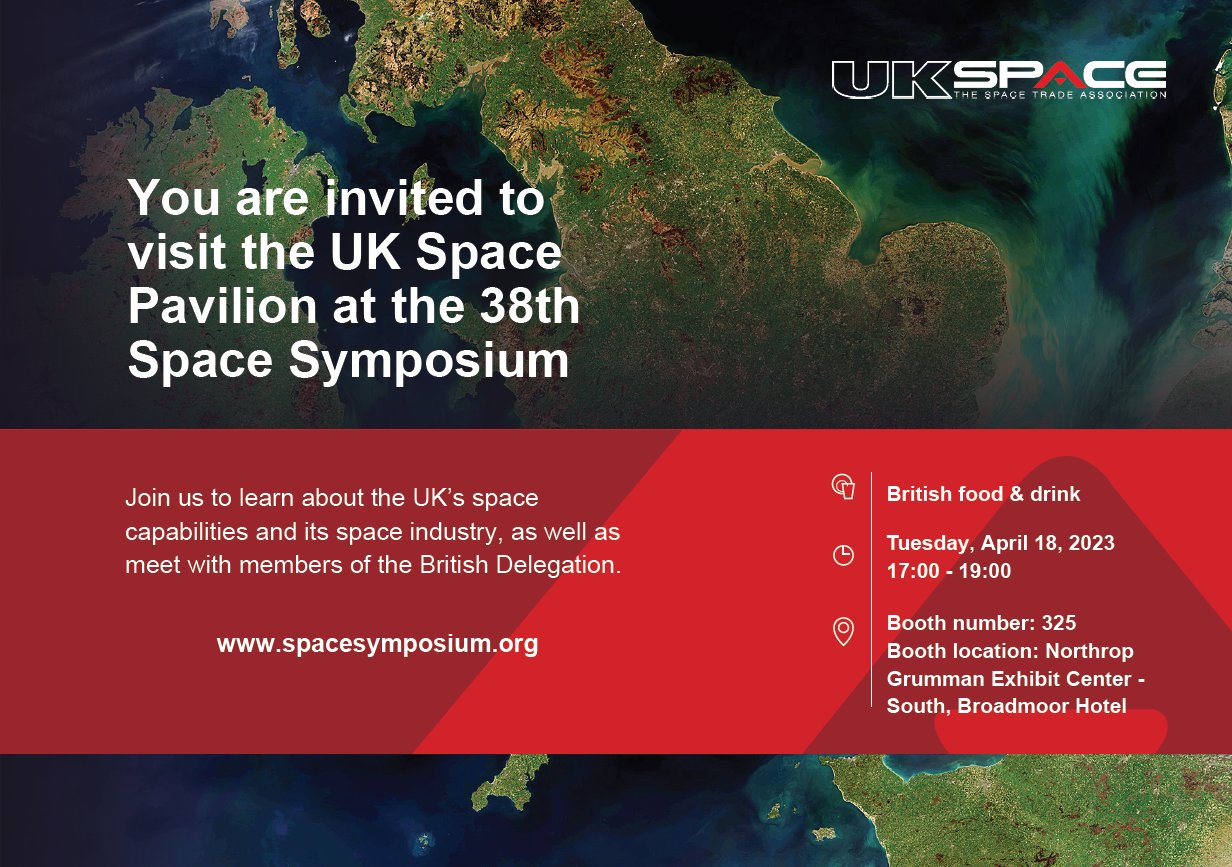 UKSPACE
THE SPACE TRADE ASSOCIATION

You are invited to visit the UK Space Pavilion at the 38th Space Symposium

Join us to learn about the UK's space capabilities and its space industry, as well as meet with members of the British Delegation.

www.spacesymposium.org

British food & drink

Tuesday, April 18, 2023
17:00 - 19:00

Booth number: 325
Booth location: Northrop Grumman Exhibit Center - South, Broadmoor Hotel